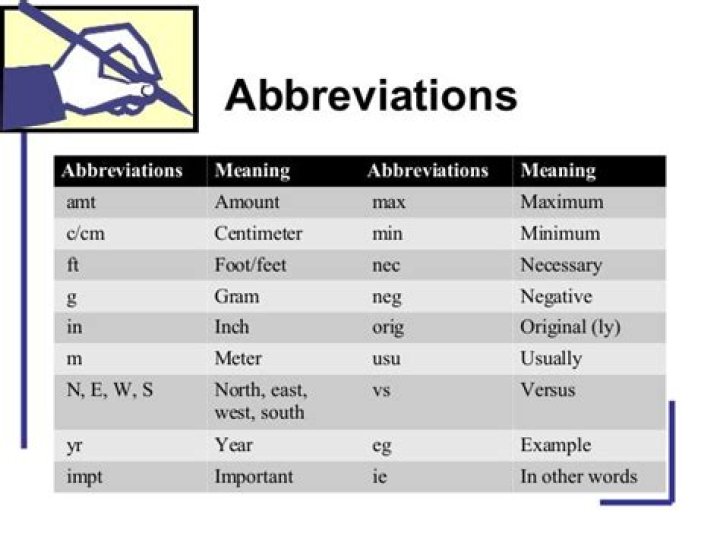 Abbreviations

| Abbreviations | Meaning | Abbreviations | Meaning |
|---|---|---|---|
| amt | Amount | max | Maximum |
| c/cm | Centimeter | min | Minimum |
| ft | Foot/feet | nec | Necessary |
| g | Gram | neg | Negative |
| in | Inch | orig | Original (ly) |
| m | Meter | usu | Usually |
| N, E, W, S | North, east, west, south | vs | Versus |
| yr | Year | eg | Example |
| impt | Important | ie | In other words |